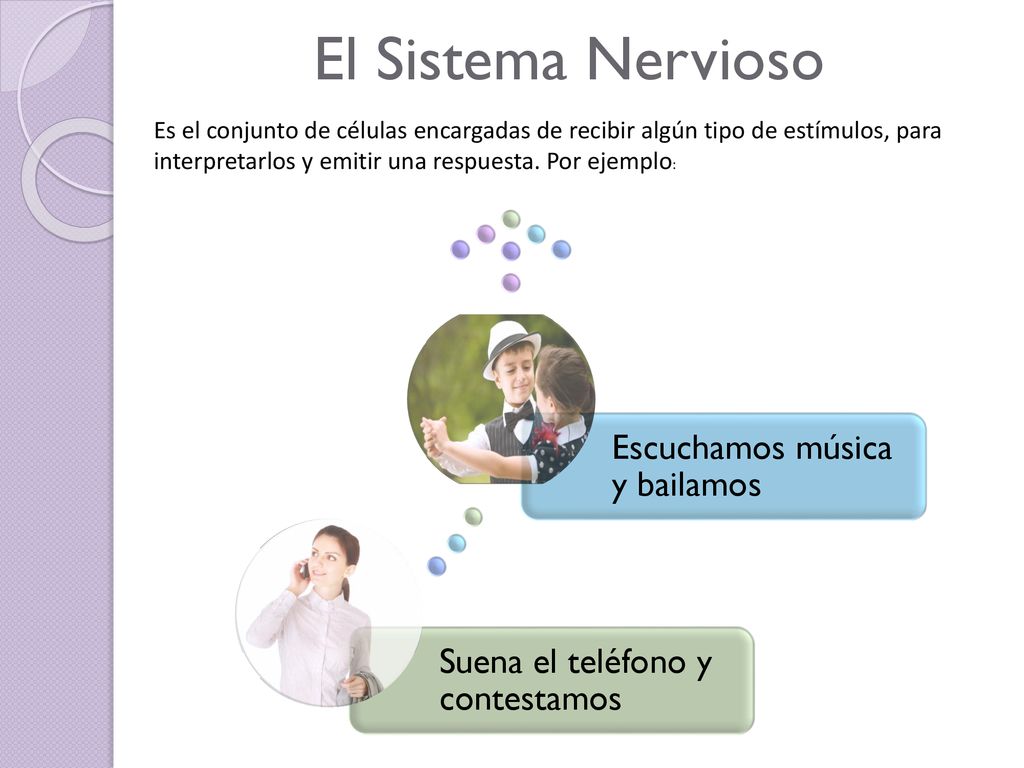 El Sistema Nervioso

Es el conjunto de células encargadas de recibir algún tipo de estímulos, para interpretarlos y emitir una respuesta. Por ejemplo:

Escuchamos música y bailamos

Suena el teléfono y contestamos